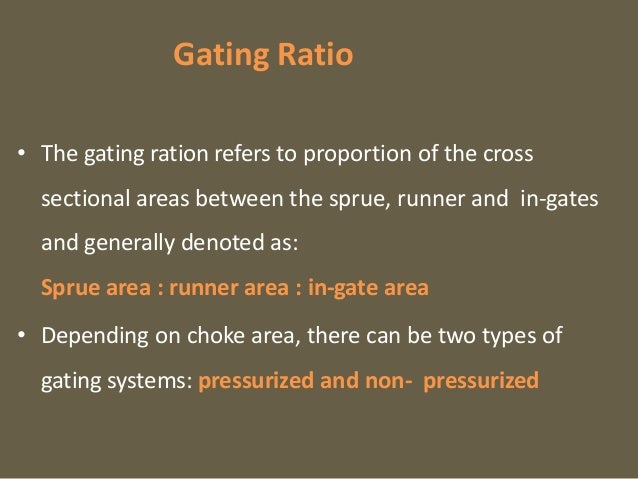 Gating Ratio

• The gating ration refers to proportion of the cross sectional areas between the sprue, runner and in-gates and generally denoted as:

Sprue area : runner area : in-gate area

• Depending on choke area, there can be two types of gating systems: pressurized and non- pressurized